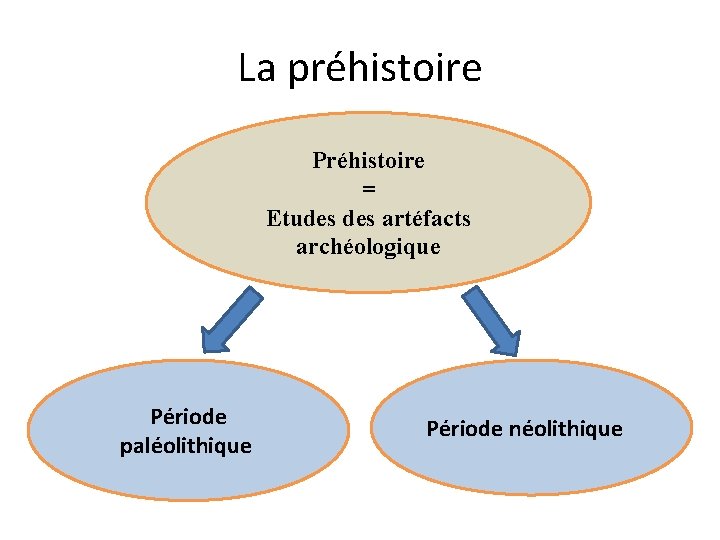 La préhistoire

Préhistoire
=
Etudes des artéfacts archéologique

Période paléolithique

Période néolithique